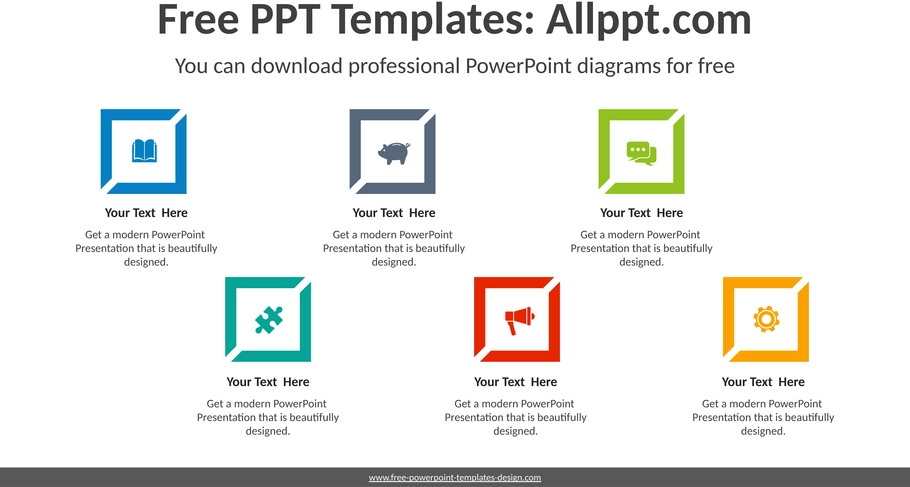 Free PPT Templates: Allppt.com

You can download professional PowerPoint diagrams for free

Your Text Here

Get a modern PowerPoint Presentation that is beautifully designed.

Your Text Here

Get a modern PowerPoint Presentation that is beautifully designed.

Your Text Here

Get a modern PowerPoint Presentation that is beautifully designed.

Your Text Here

Get a modern PowerPoint Presentation that is beautifully designed.

Your Text Here

Get a modern PowerPoint Presentation that is beautifully designed.

Your Text Here

Get a modern PowerPoint Presentation that is beautifully designed.

www.free-powerpoint-templates-design.com